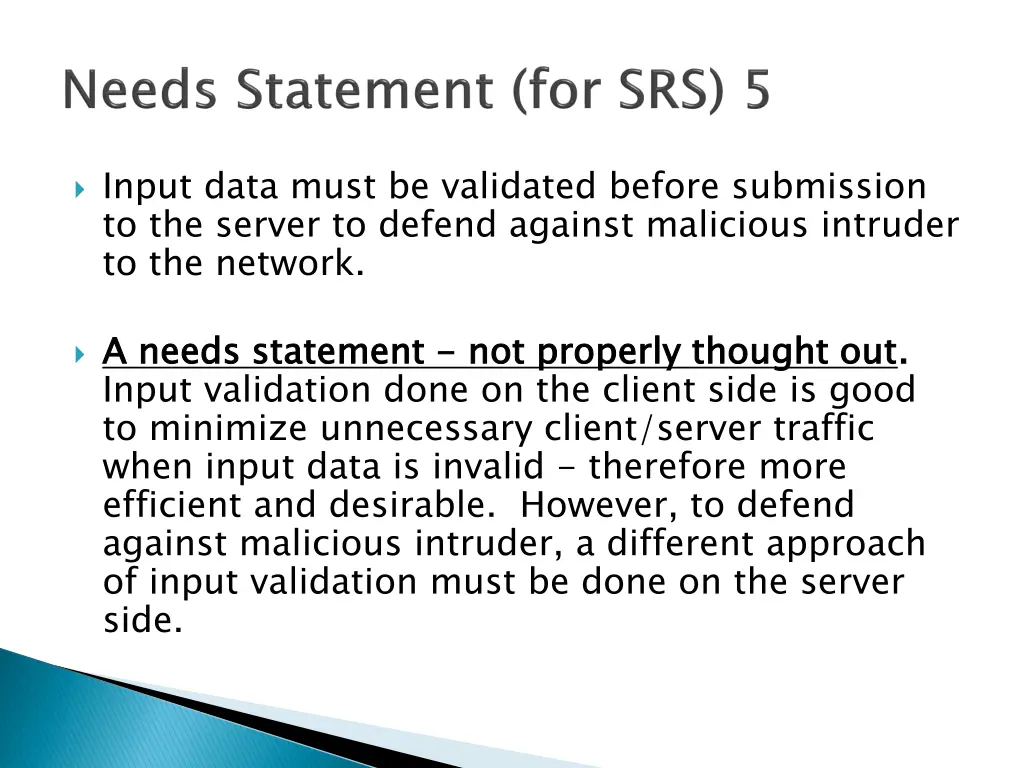 Needs Statement (for SRS) 5

Input data must be validated before submission to the server to defend against malicious intruder to the network.

A needs statement - not properly thought out. Input validation done on the client side is good to minimize unnecessary client/server traffic when input data is invalid - therefore more efficient and desirable. However, to defend against malicious intruder, a different approach of input validation must be done on the server side.